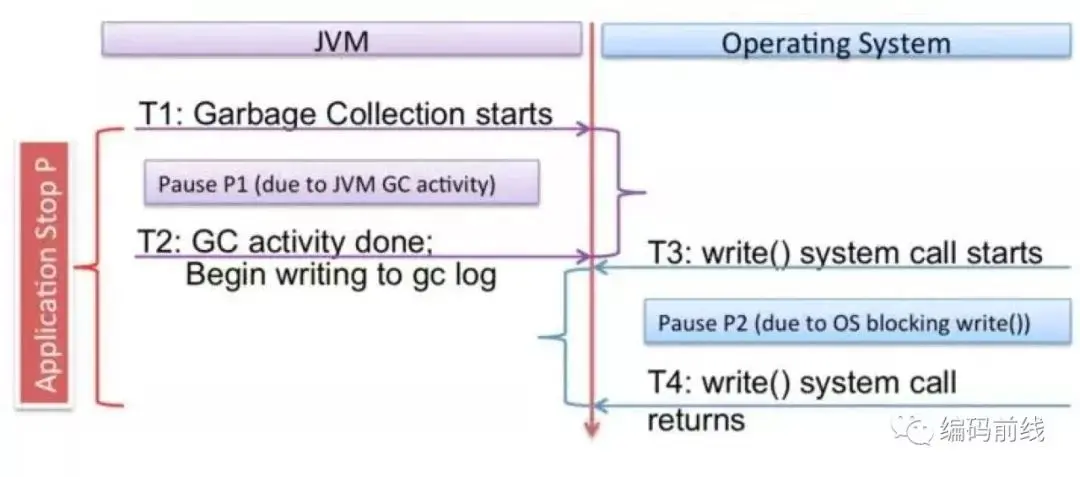 JVM

Operating System

Application Stop P

T1: Garbage Collection starts

Pause P1 (due to JVM GC activity)

T2: GC activity done;
Begin writing to gc log

T3: write() system call starts

Pause P2 (due to OS blocking write())

T4: write() system call returns

编码前线